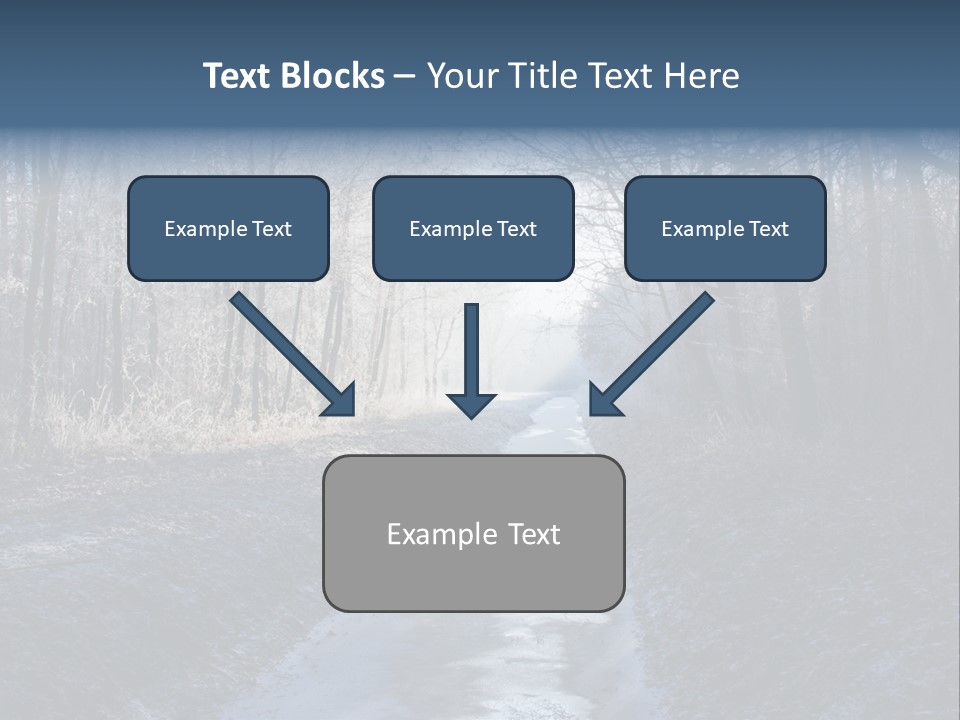 Text Blocks – Your Title Text Here

Example Text

Example Text

Example Text

Example Text